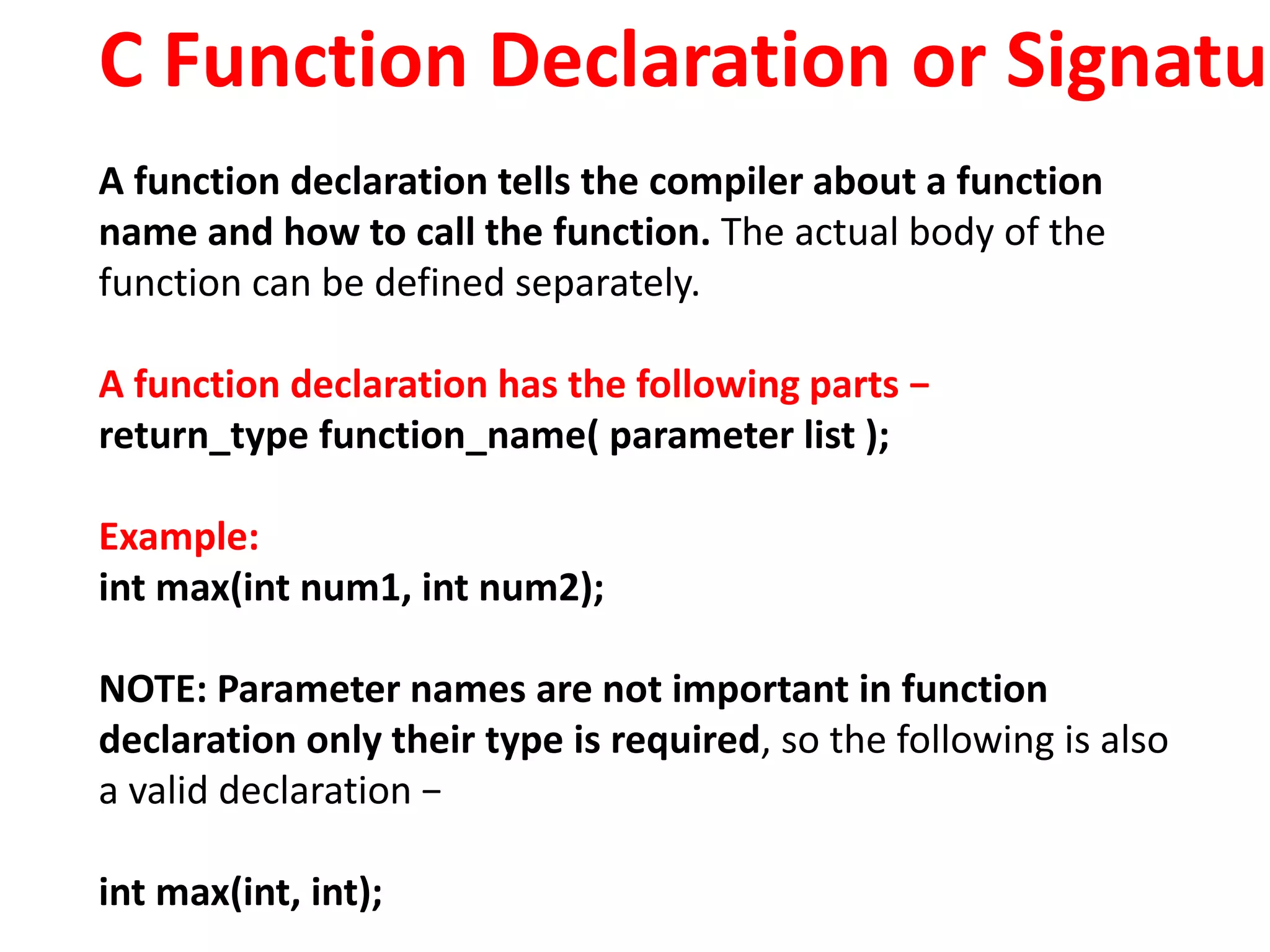 C Function Declaration or Signatu

A function declaration tells the compiler about a function name and how to call the function. The actual body of the function can be defined separately.

A function declaration has the following parts −
return_type function_name( parameter list );

Example:
int max(int num1, int num2);

NOTE: Parameter names are not important in function declaration only their type is required, so the following is also a valid declaration −

int max(int, int);